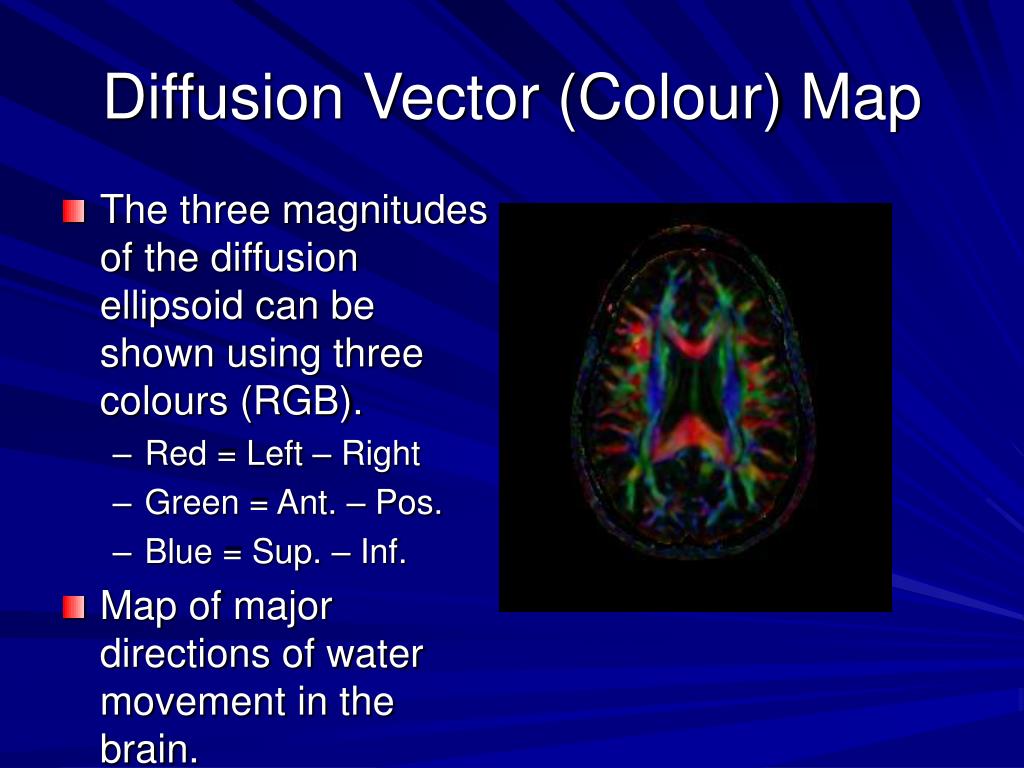 Diffusion Vector (Colour) Map

The three magnitudes of the diffusion ellipsoid can be shown using three colours (RGB).

– Red = Left – Right
– Green = Ant. – Pos.
– Blue = Sup. – Inf.

Map of major directions of water movement in the brain.